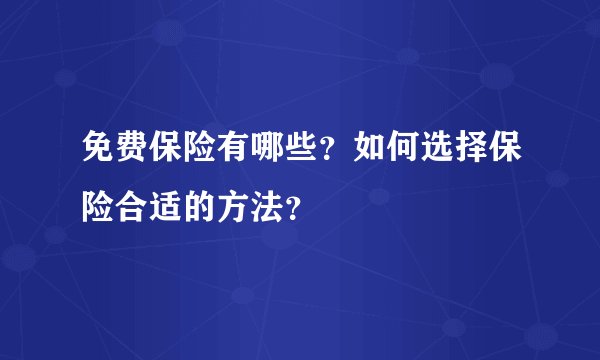 免费保险有哪些？如何选择保险合适的方法？